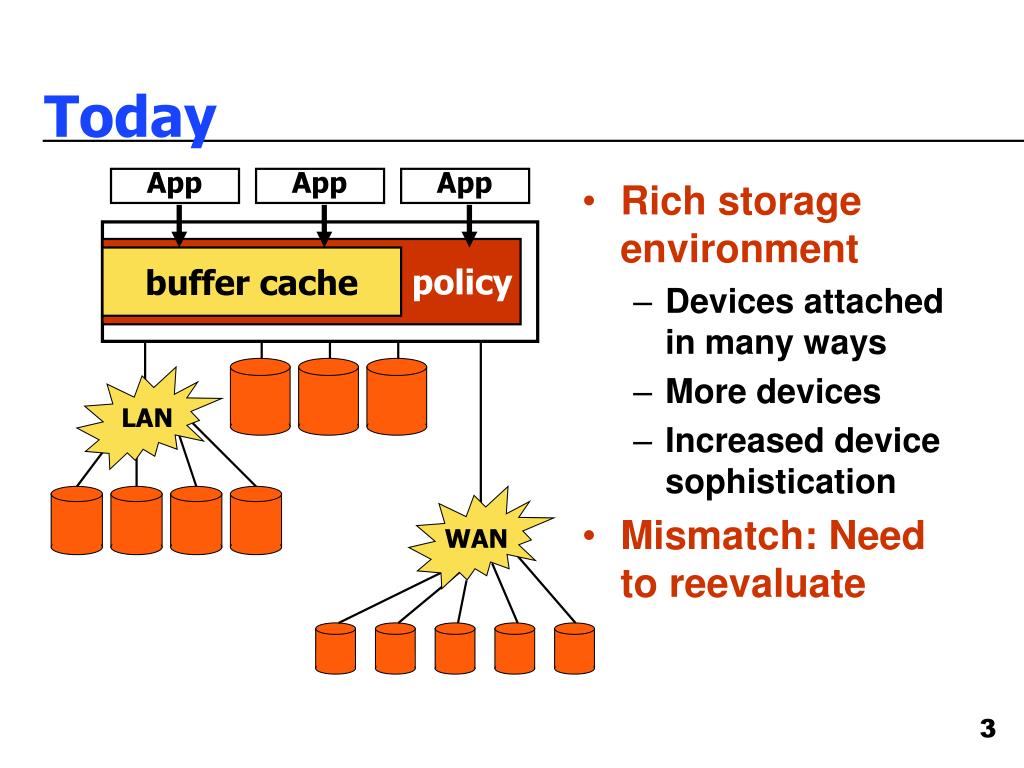 Today

App App App

buffer cache policy

LAN

WAN

• Rich storage environment
 – Devices attached in many ways
 – More devices
 – Increased device sophistication
• Mismatch: Need to reevaluate

3